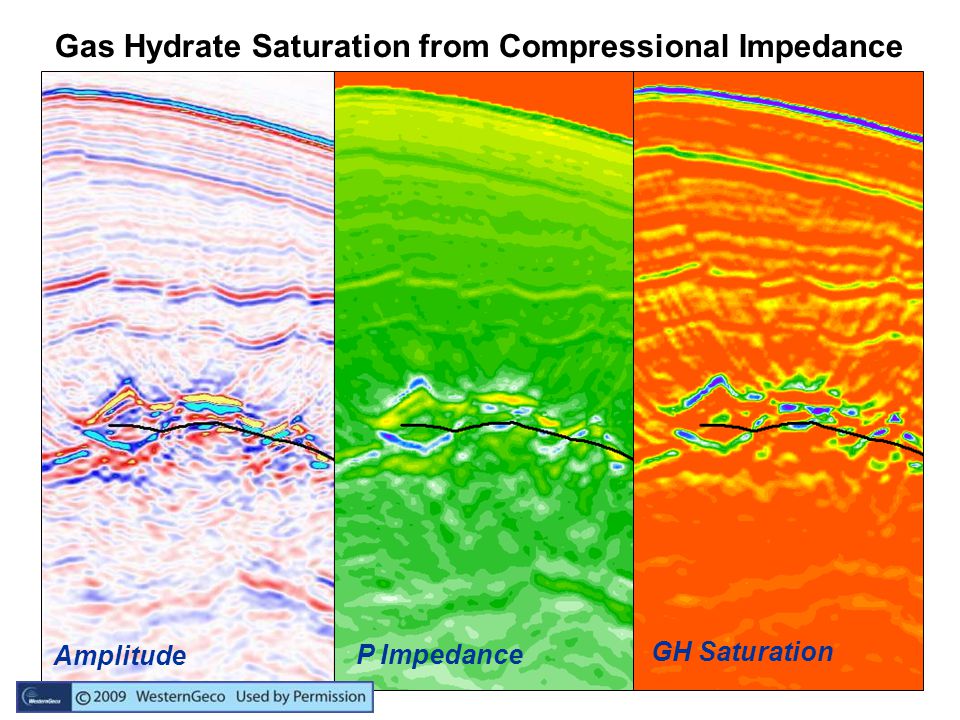 Gas Hydrate Saturation from Compressional Impedance

Amplitude

P Impedance

GH Saturation

WesternGeco © 2009 WesternGeco Used by Permission